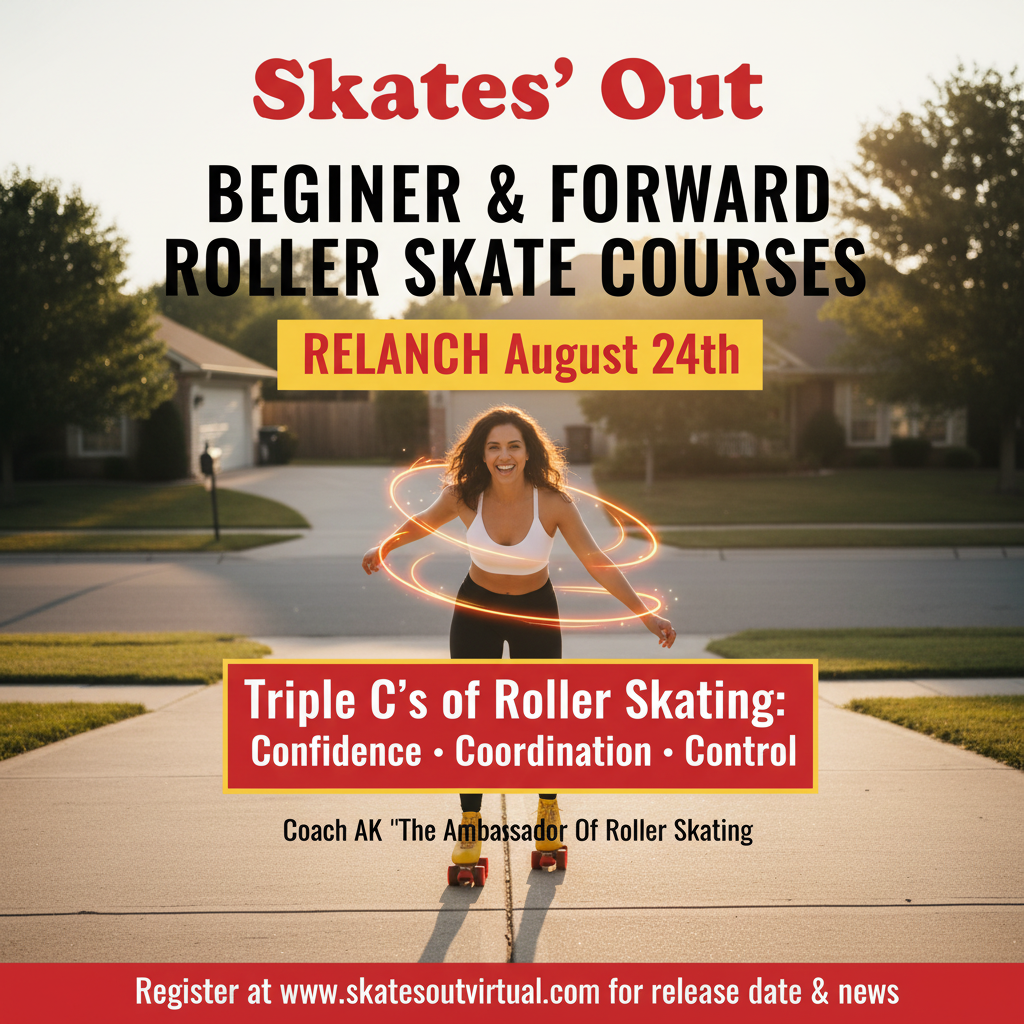 Skates' Out

BEGINER & FORWARD ROLLER SKATE COURSES

RELANCH August 24th

Triple C's of Roller Skating: Confidence • Coordination • Control

Coach AK "The Ambassador Of Roller Skating

Register at www.skatesoutvirtual.com for release date & news